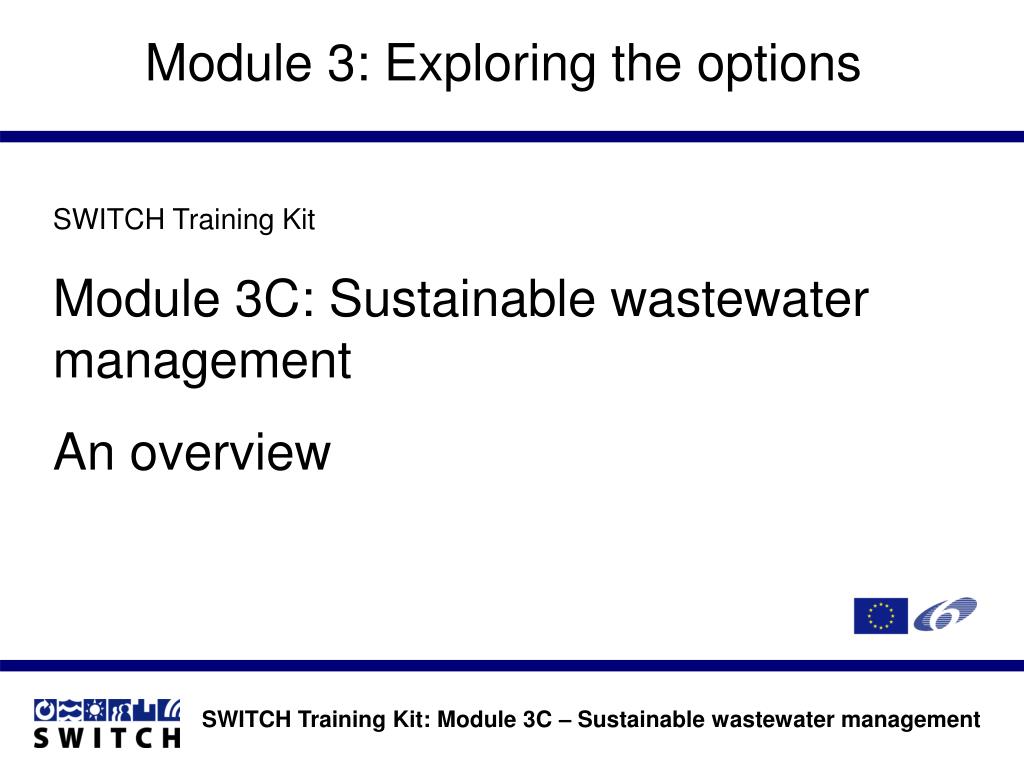 Module 3: Exploring the options

SWITCH Training Kit

Module 3C: Sustainable wastewater management

An overview

SWITCH

SWITCH Training Kit: Module 3C – Sustainable wastewater management